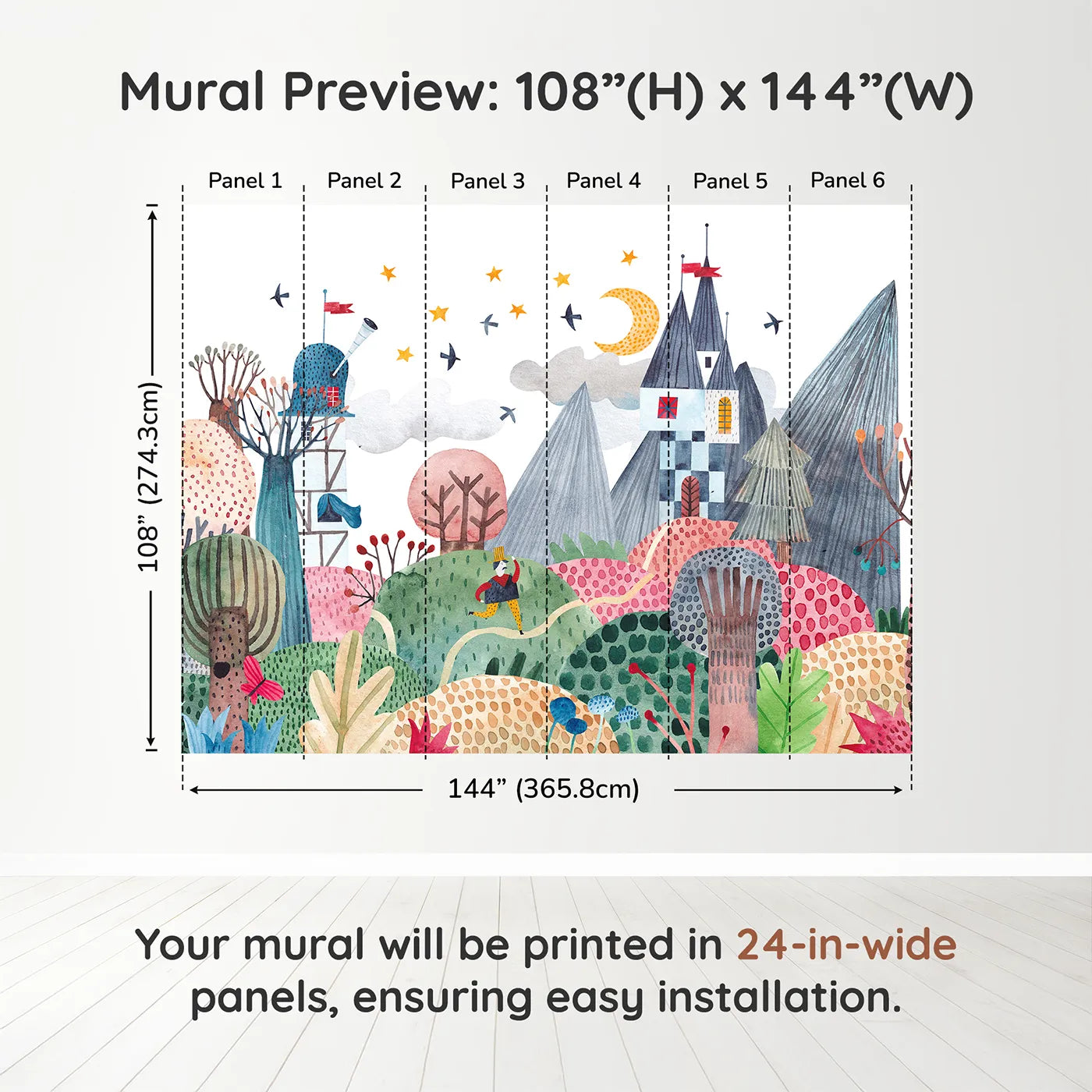 Mural Preview: 108”(H) x 144”(W)

Panel 1 Panel 2 Panel 3 Panel 4 Panel 5 Panel 6

108” (274.3cm)

144” (365.8cm)

Your mural will be printed in 24-in-wide panels, ensuring easy installation.